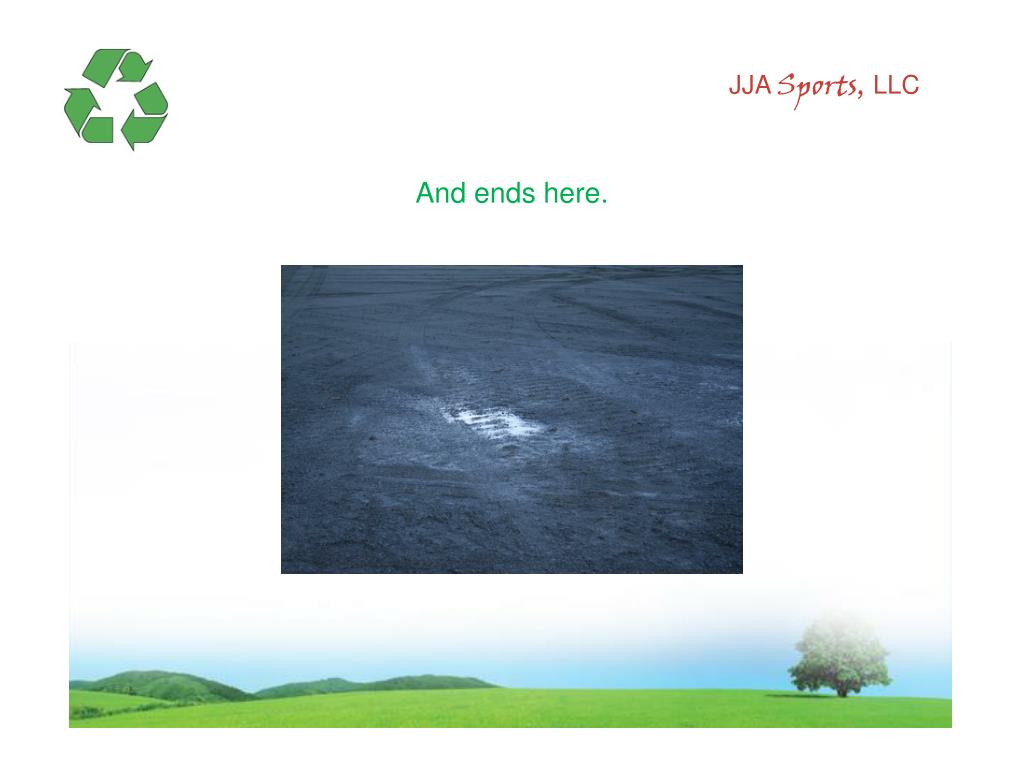 JJA Sports, LLC

And ends here.